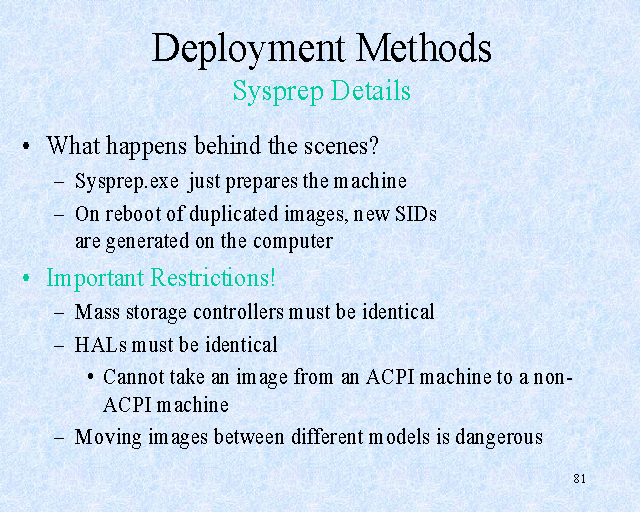 Deployment Methods
Sysprep Details

• What happens behind the scenes?
– Sysprep.exe just prepares the machine
– On reboot of duplicated images, new SIDs are generated on the computer

• Important Restrictions!
– Mass storage controllers must be identical
– HALs must be identical
• Cannot take an image from an ACPI machine to a non-ACPI machine
– Moving images between different models is dangerous

81